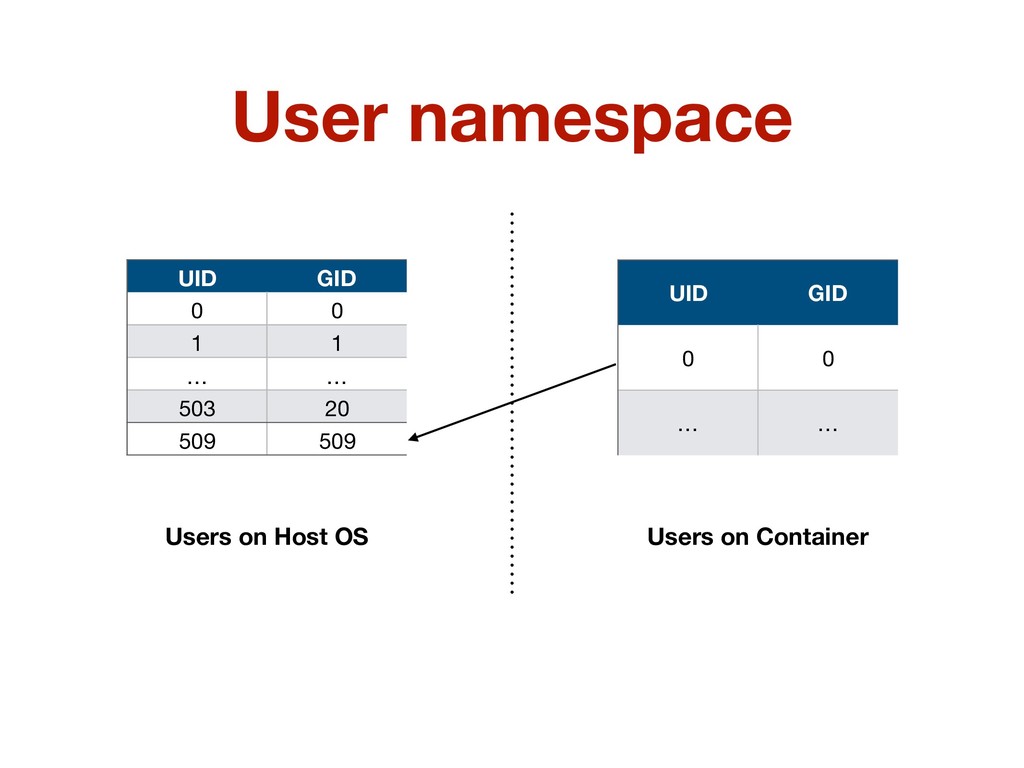 User namespace

| UID | GID |
|---|---|
| 0 | 0 |
| 1 | 1 |
| … | … |
| 503 | 20 |
| 509 | 509 |

Users on Host OS

| UID | GID |
|---|---|
| 0 | 0 |
| … | … |

Users on Container